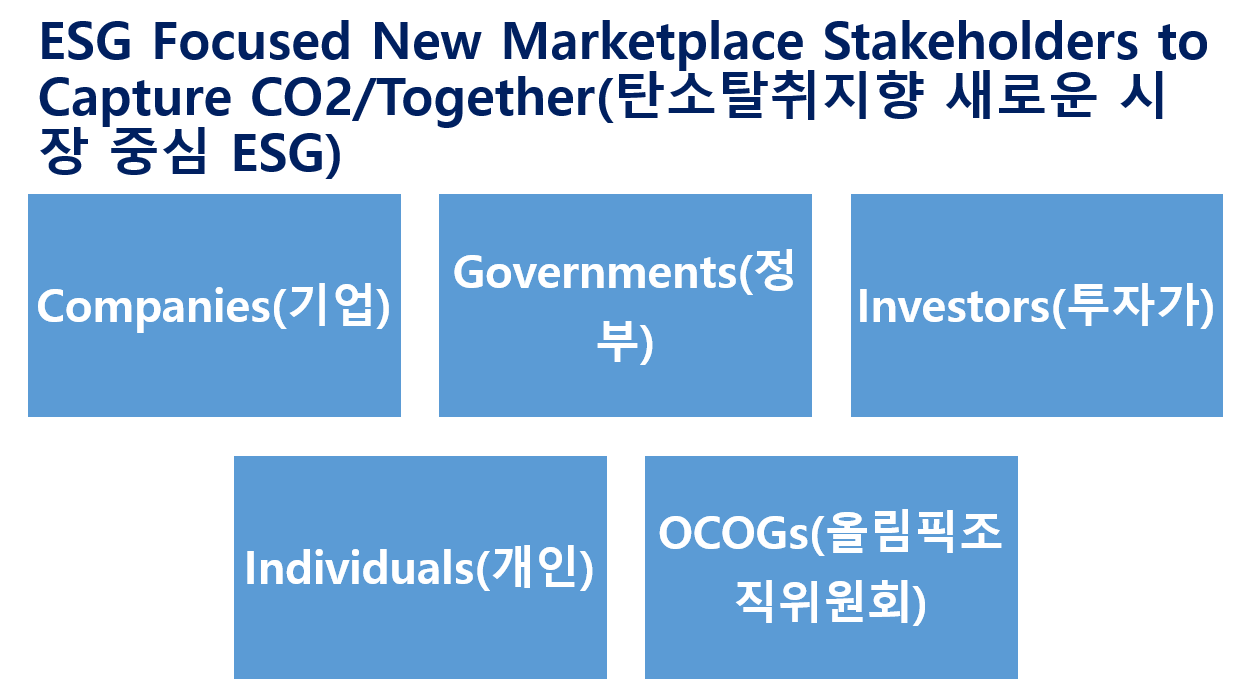 ESG Focused New Marketplace Stakeholders to Capture CO2/Together(탄소탈취지향 새로운 시장 중심 ESG)

Companies(기업)

Governments(정부)

Investors(투자가)

Individuals(개인)

OCOGs(올림픽조직위원회)